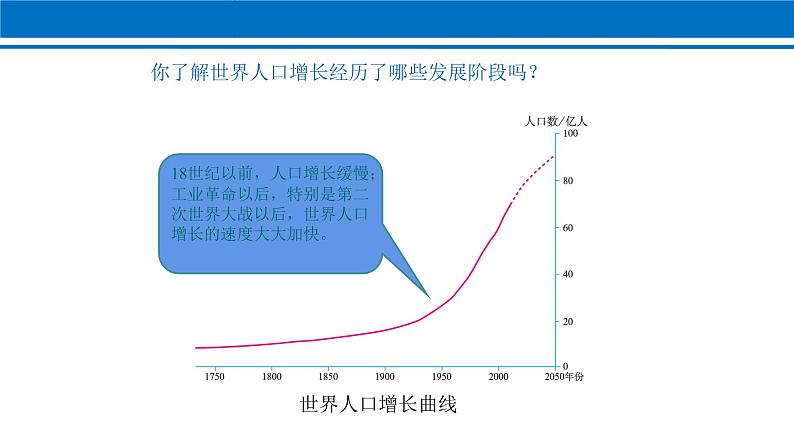 你了解世界人口增长经历了哪些发展阶段吗？

18世纪以前，人口增长缓慢；工业革命以后，特别是第二次世界大战以后，世界人口增长的速度大大加快。

人口数/亿人
100
80
60
40
20
0
1750
1800
1850
1900
1950
2000
2050年份

世界人口增长曲线